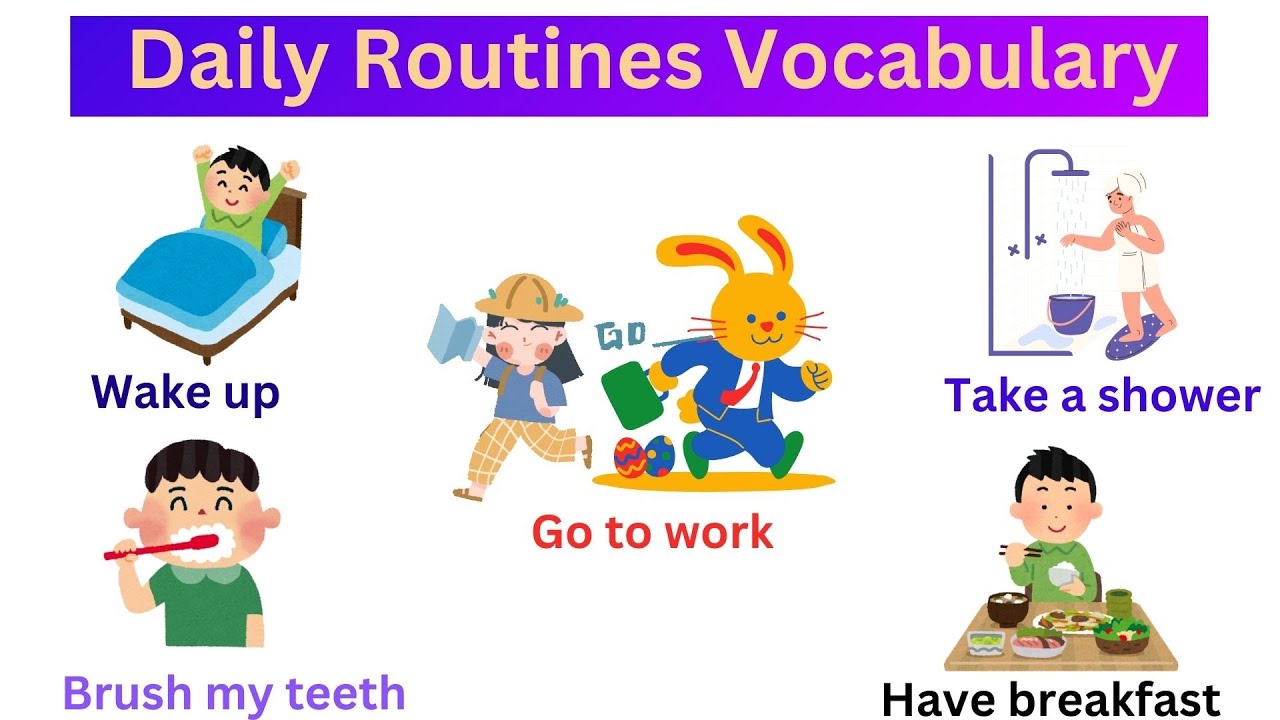 Daily Routines Vocabulary

Wake up

GO

Take a shower

Go to work

Brush my teeth

Have breakfast